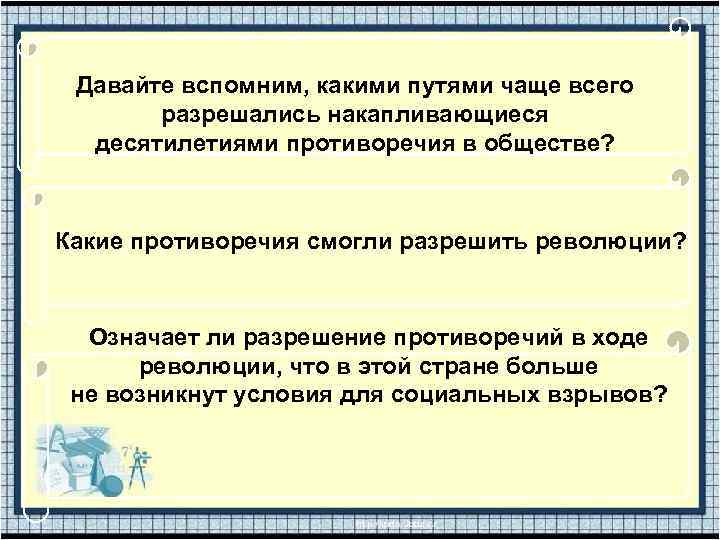 Давайте вспомним, какими путями чаще всего разрешались накапливающиеся десятилетиями противоречия в обществе?

Какие противоречия смогли разрешить революции?

Означает ли разрешение противоречий в ходе революции, что в этой стране больше не возникнут условия для социальных взрывов?